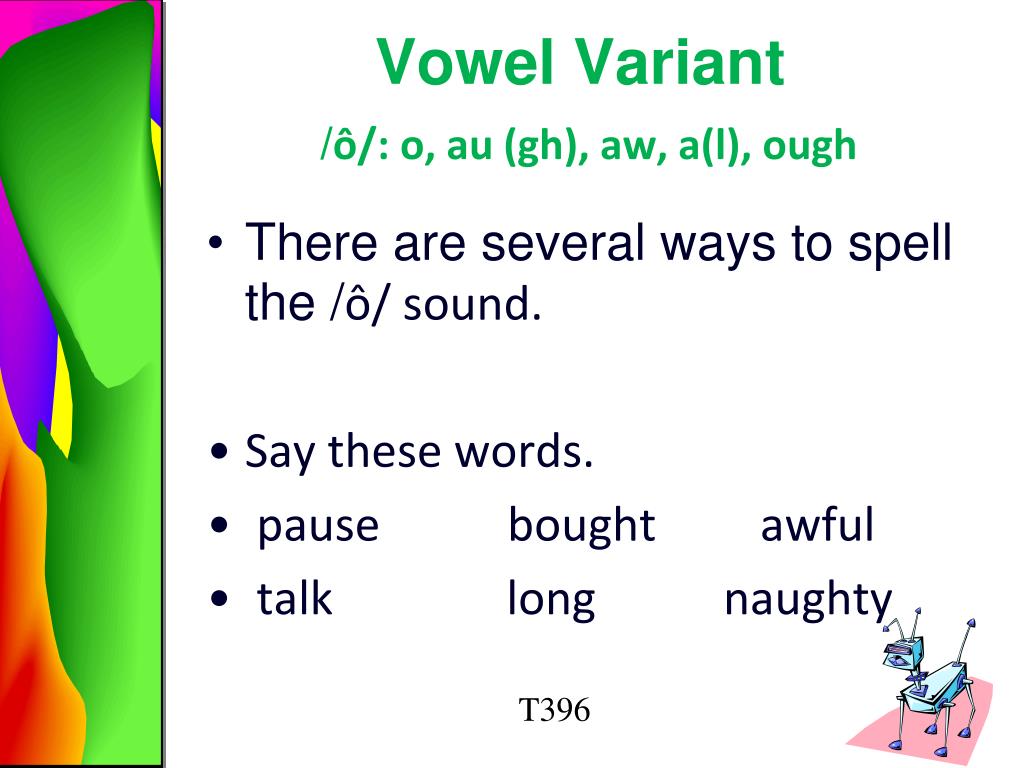 Vowel Variant

/ô/: o, au (gh), aw, a(l), ough

• There are several ways to spell the /ô/ sound.

• Say these words.
• pause bought awful
• talk long naughty

T396